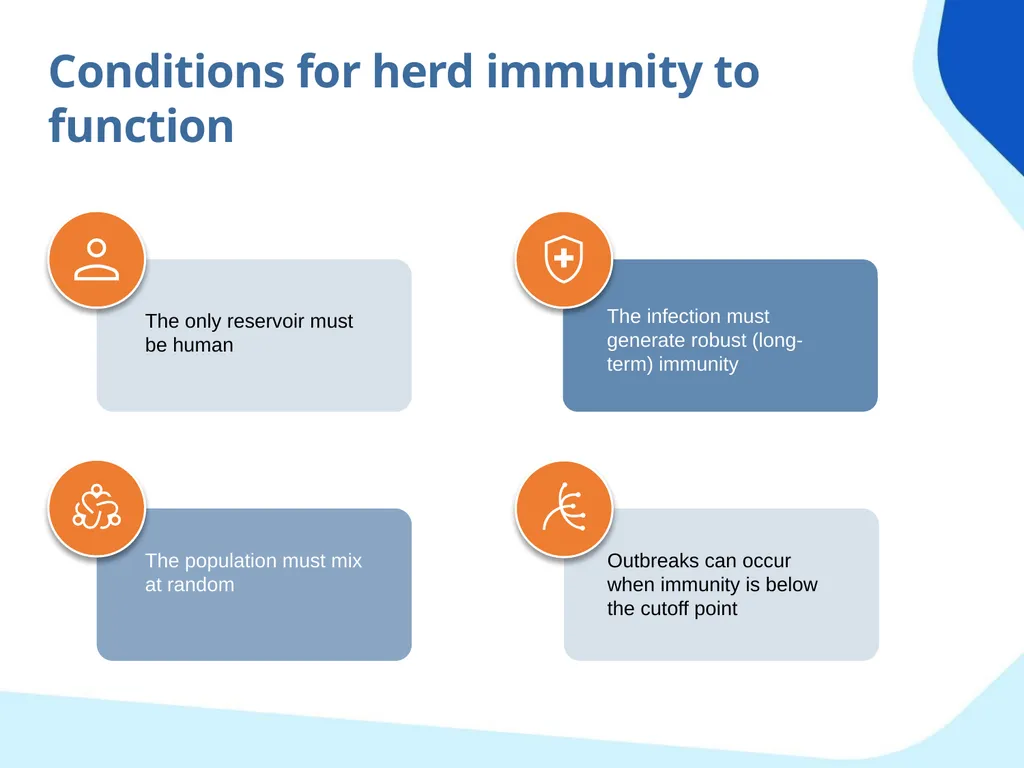 Conditions for herd immunity to function

The only reservoir must be human

The infection must generate robust (long-term) immunity

The population must mix at random

Outbreaks can occur when immunity is below the cutoff point